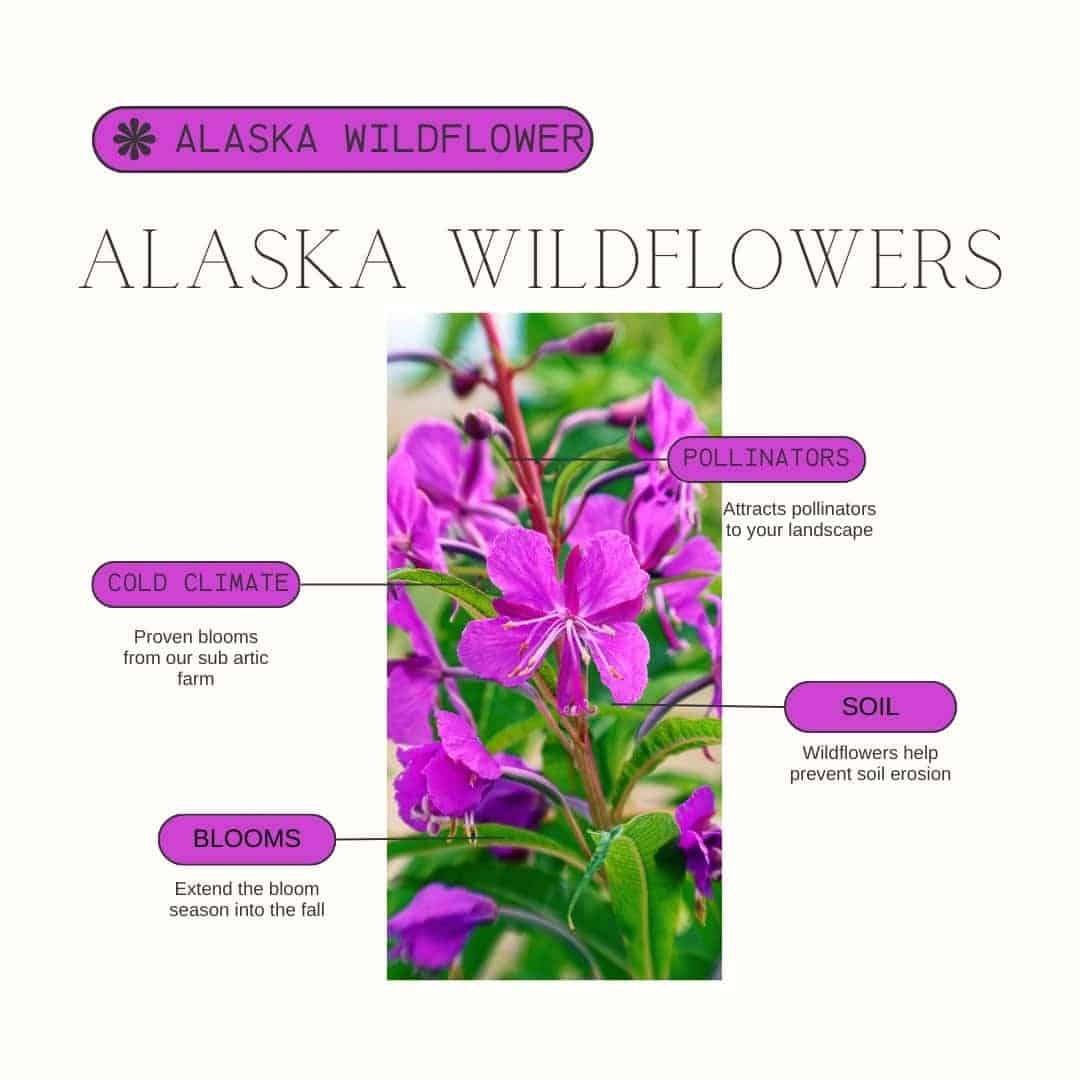 ALASKA WILDFLOWER

ALASKA WILDFLOWERS

POLLINATORS

Attracts pollinators to your landscape

COLD CLIMATE

Proven blooms from our sub artic farm

SOIL

Wildflowers help prevent soil erosion

BLOOMS

Extend the bloom season into the fall